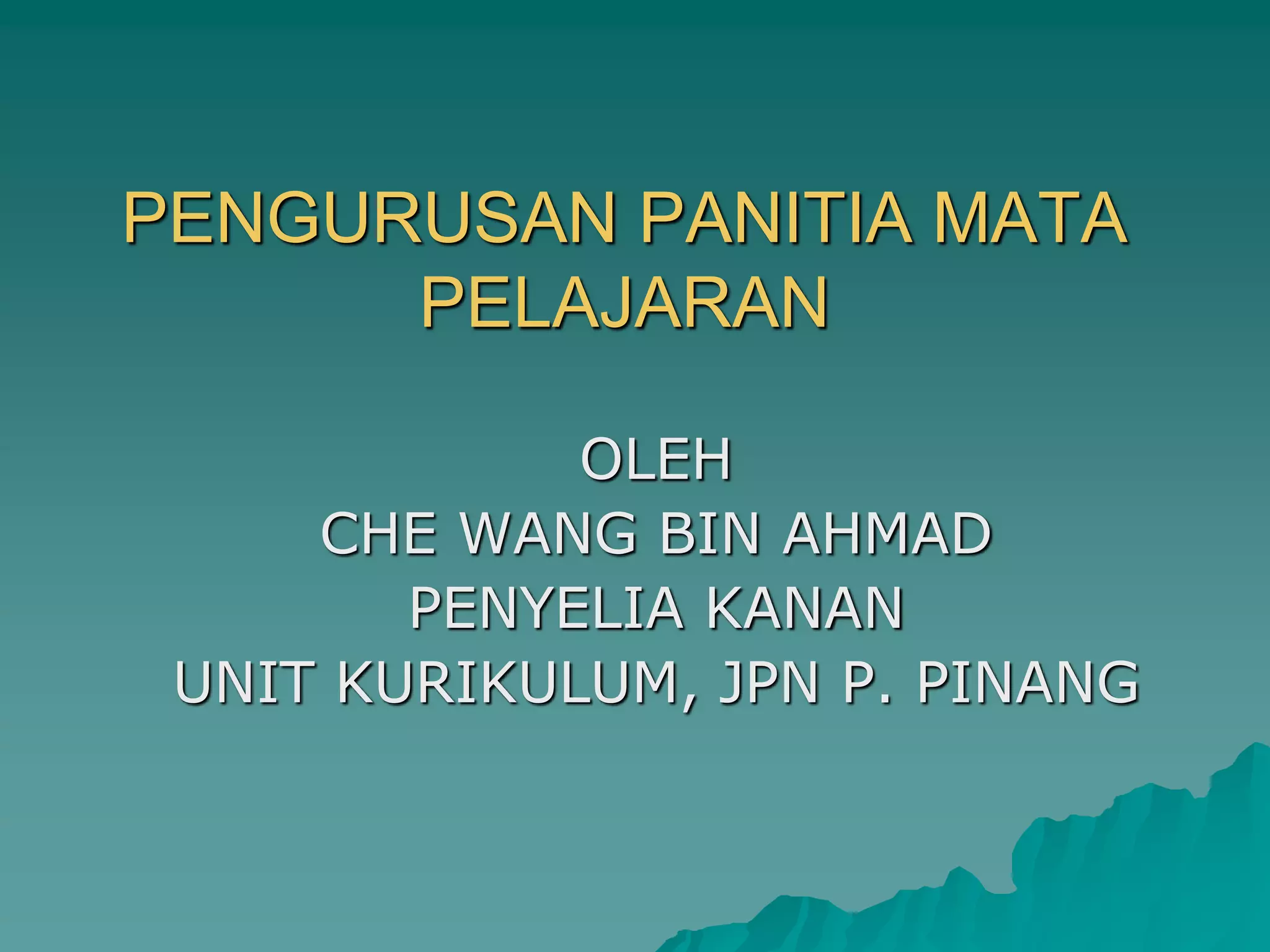 PENGURUSAN PANITIA MATA PELAJARAN

OLEH
CHE WANG BIN AHMAD
PENYELIA KANAN
UNIT KURIKULUM, JPN P. PINANG